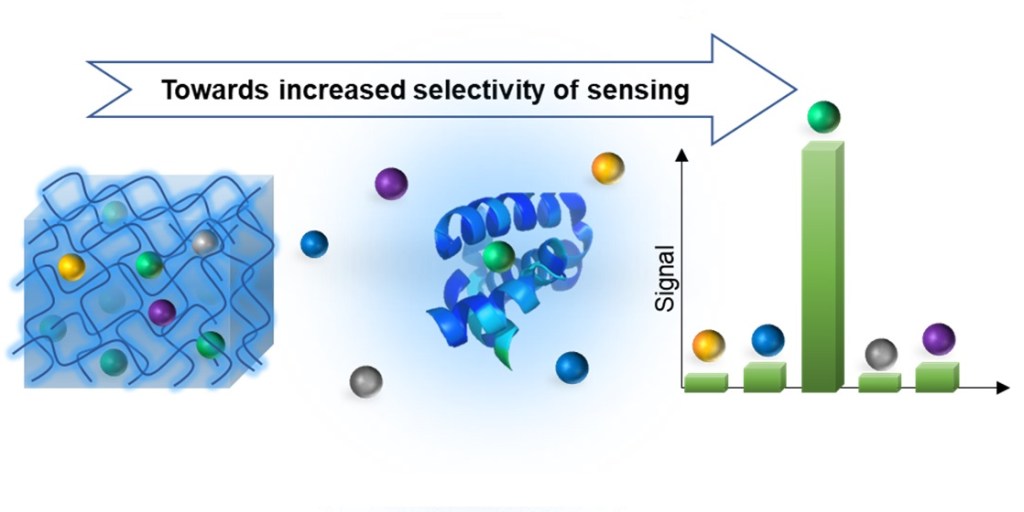 Towards increased selectivity of sensing

Signal